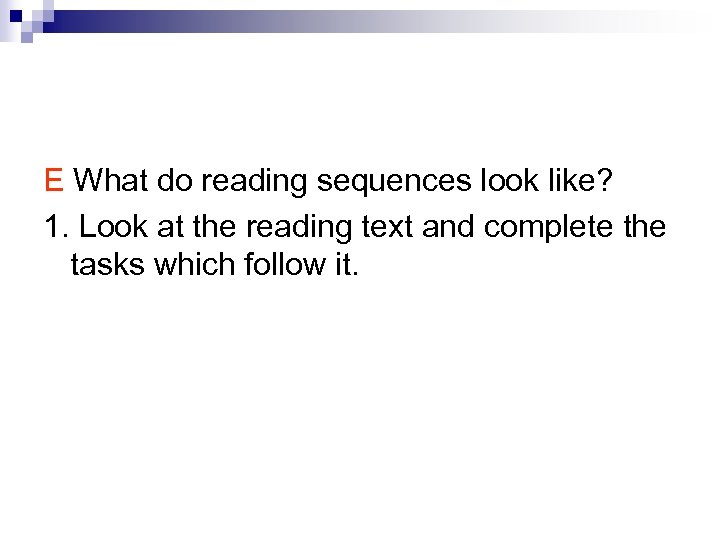 E What do reading sequences look like?

1. Look at the reading text and complete the tasks which follow it.